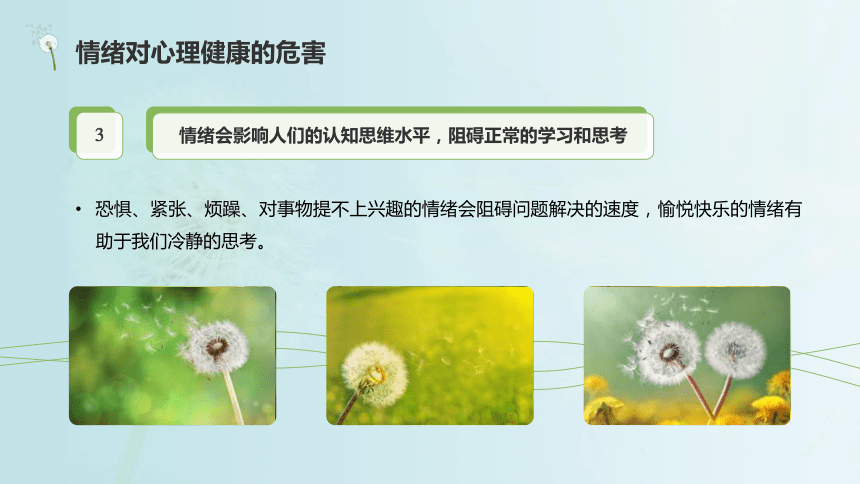 情绪对心理健康的危害

3

情绪会影响人们的认知思维水平，阻碍正常的学习和思考

• 恐惧、紧张、烦躁、对事物提不上兴趣的情绪会阻碍问题解决的速度，愉悦快乐的情绪有助于我们冷静的思考。